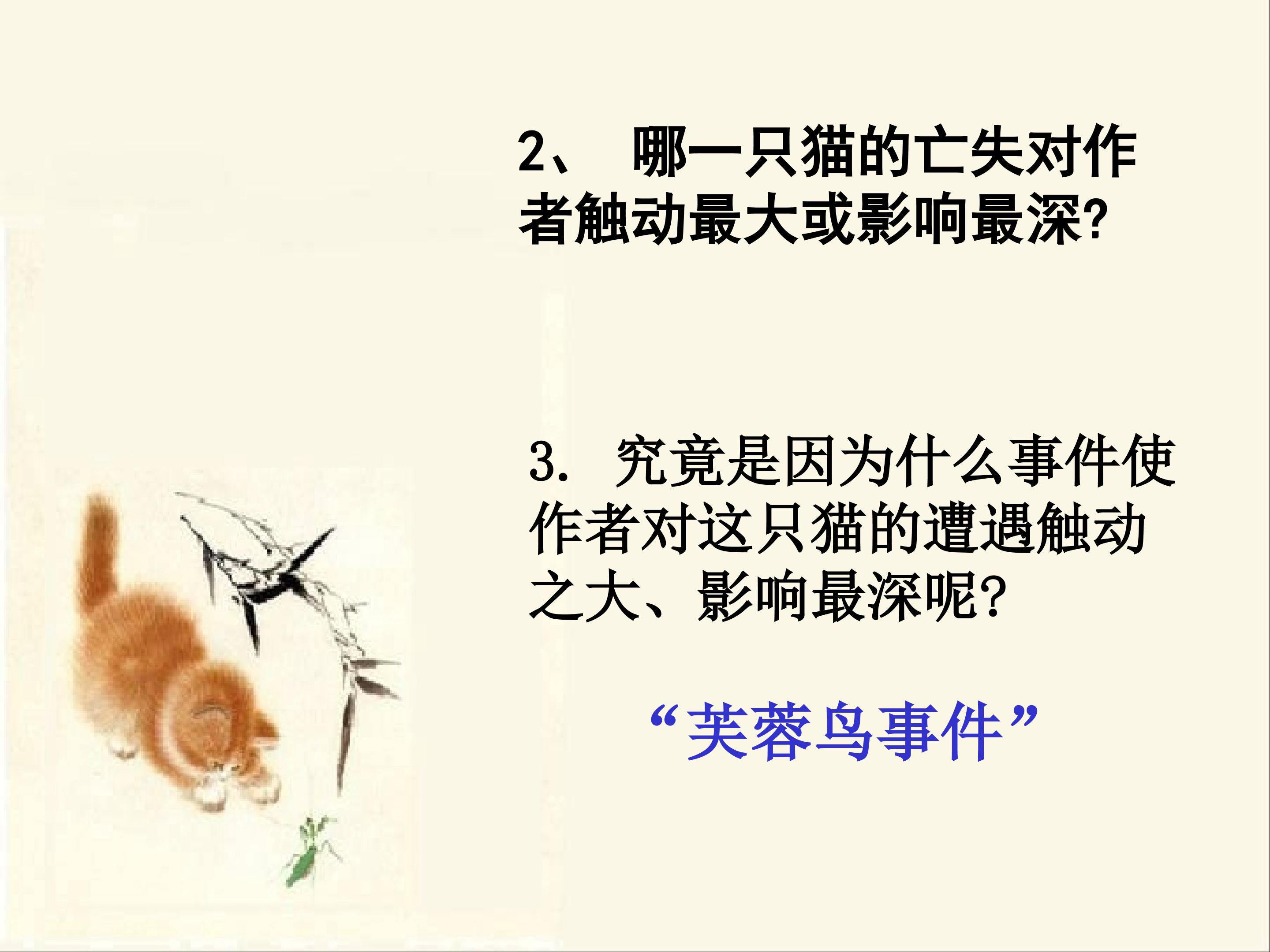 2、哪一只猫的亡失对作者触动最大或影响最深?

3.究竟是因为什么事件使作者对这只猫的遭遇触动之大、影响最深呢?

“芙蓉鸟事件”